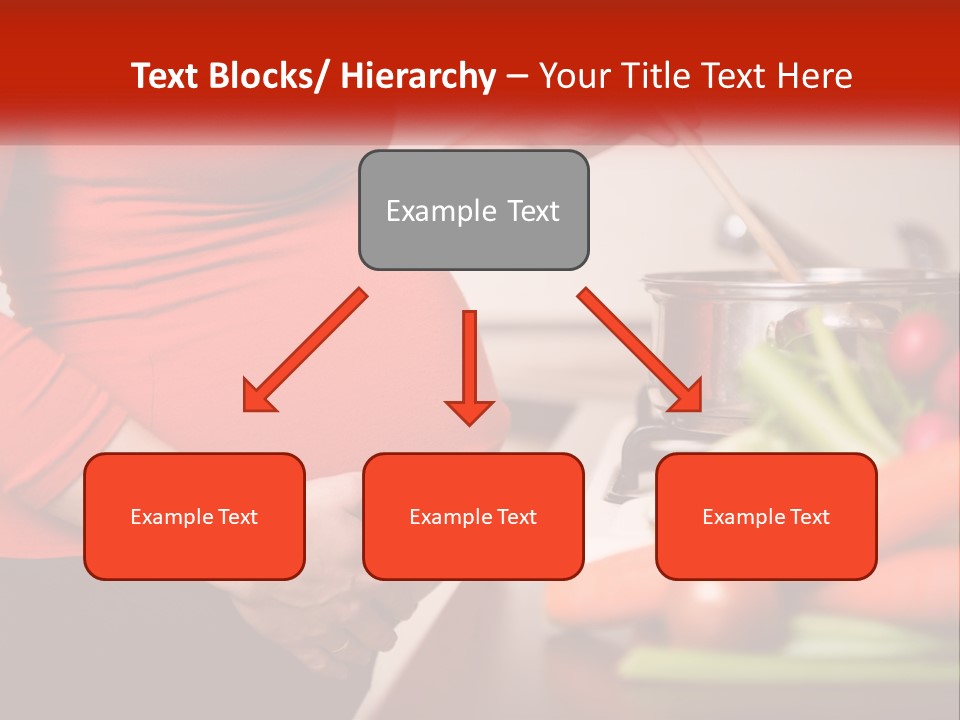 Text Blocks/ Hierarchy – Your Title Text Here

Example Text

Example Text

Example Text

Example Text